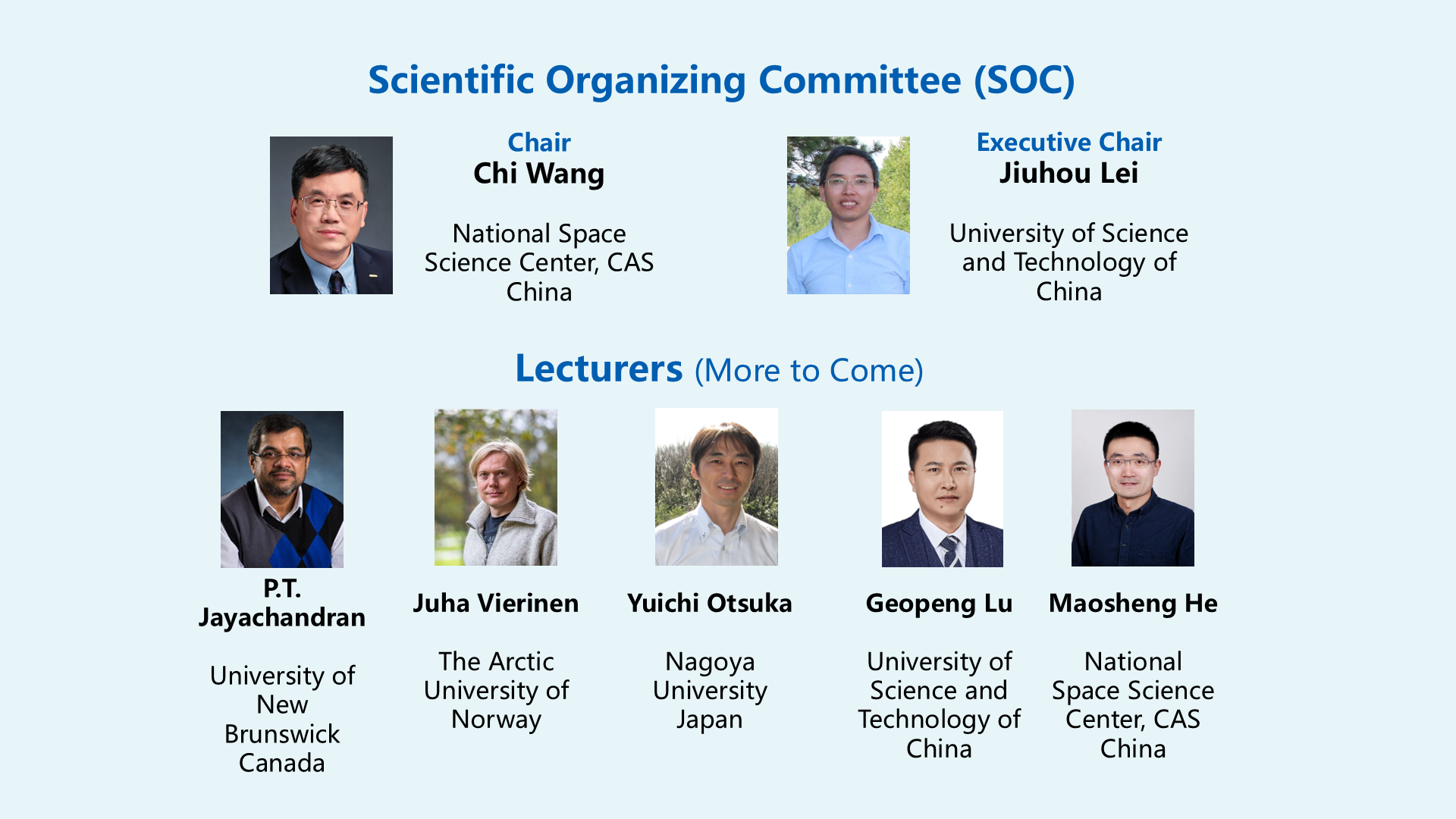 Scientific Organizing Committee (SOC)

Chair
Chi Wang

National Space Science Center, CAS China

Executive Chair
Jiuhou Lei

University of Science and Technology of China

Lecturers (More to Come)

P.T. Jayachandran

University of New Brunswick Canada

Juha Vierinen

The Arctic University of Norway

Yuichi Otsuka

Nagoya University Japan

Geopeng Lu

University of Science and Technology of China

Maosheng He

National Space Science Center, CAS China